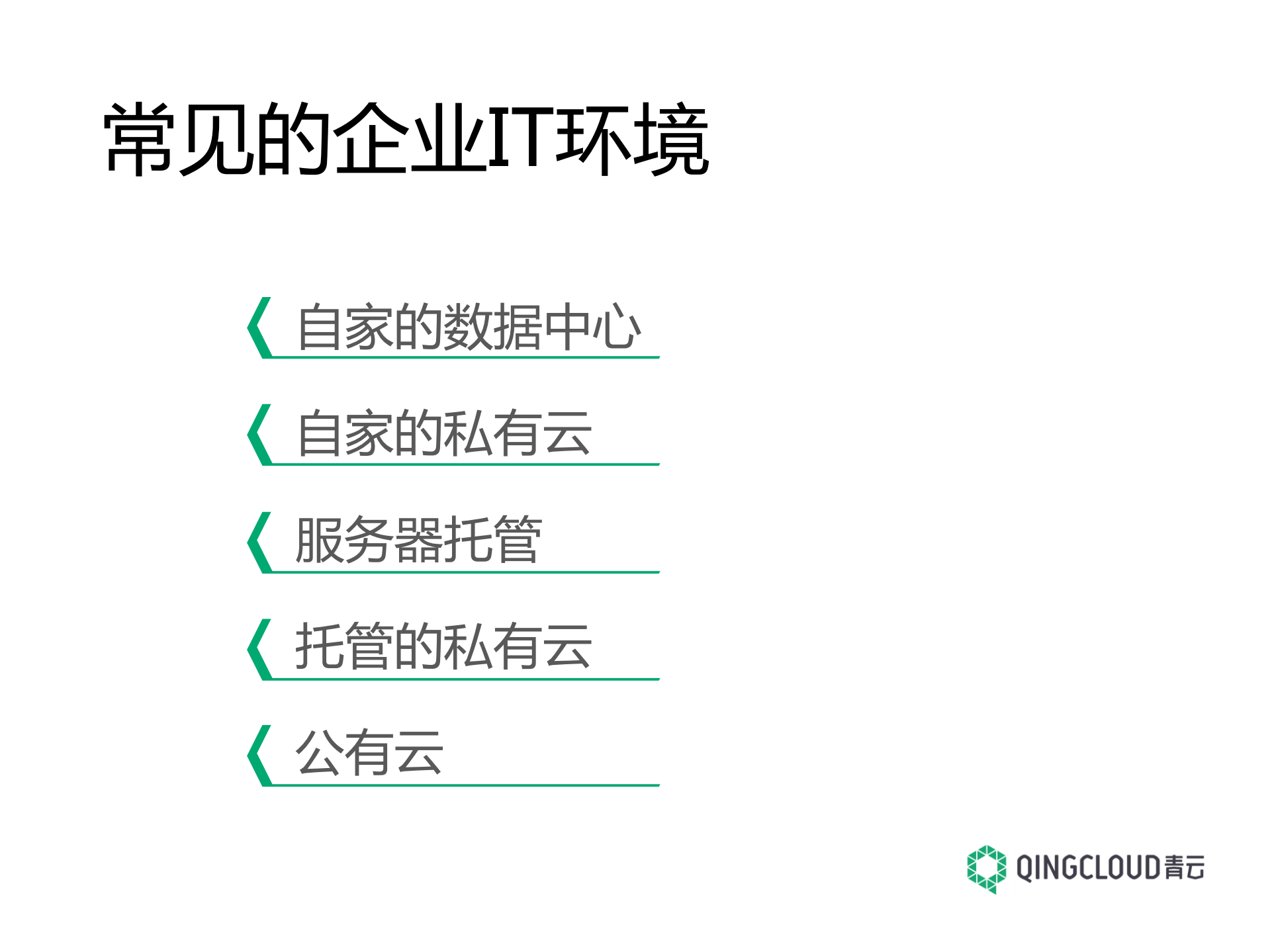 常见的企业IT环境

自家的数据中心

自家的私有云

服务器托管

托管的私有云

公有云

QINGCLOUD青云